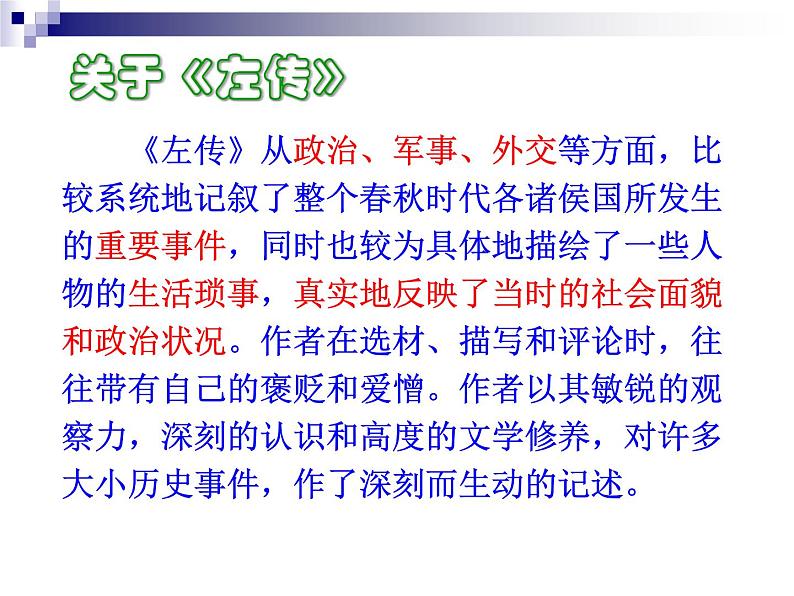 关于《左传》

《左传》从政治、军事、外交等方面，比较系统地记叙了整个春秋时代各诸侯国所发生的重要事件，同时也较为具体地描绘了一些人物的生活琐事，真实地反映了当时的社会面貌和政治状况。作者在选材、描写和评论时，往往带有自己的褒贬和爱憎。作者以其敏锐的观察力，深刻的认识和高度的文学修养，对许多大小历史事件，作了深刻而生动的记述。